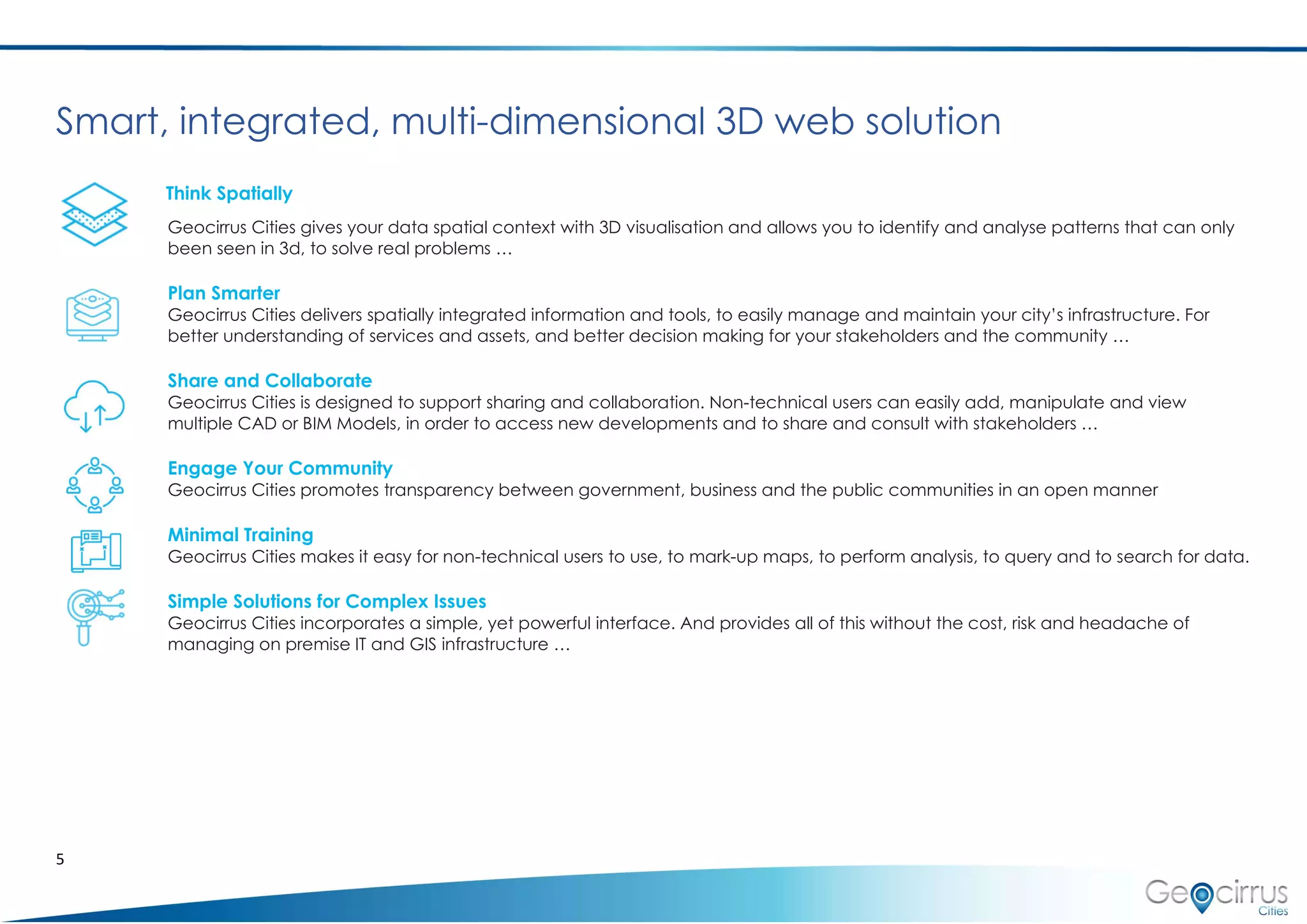 Smart, integrated, multi-dimensional 3D web solution

Think Spatially

Geocirrus Cities gives your data spatial context with 3D visualisation and allows you to identify and analyse patterns that can only been seen in 3d, to solve real problems …

Plan Smarter
Geocirrus Cities delivers spatially integrated information and tools, to easily manage and maintain your city's infrastructure. For better understanding of services and assets, and better decision making for your stakeholders and the community …

Share and Collaborate
Geocirrus Cities is designed to support sharing and collaboration. Non-technical users can easily add, manipulate and view multiple CAD or BIM Models, in order to access new developments and to share and consult with stakeholders …

Engage Your Community
Geocirrus Cities promotes transparency between government, business and the public communities in an open manner

Minimal Training
Geocirrus Cities makes it easy for non-technical users to use, to mark-up maps, to perform analysis, to query and to search for data.

Simple Solutions for Complex Issues
Geocirrus Cities incorporates a simple, yet powerful interface. And provides all of this without the cost, risk and headache of managing on premise IT and GIS infrastructure …

5

Geocirrus
Cities